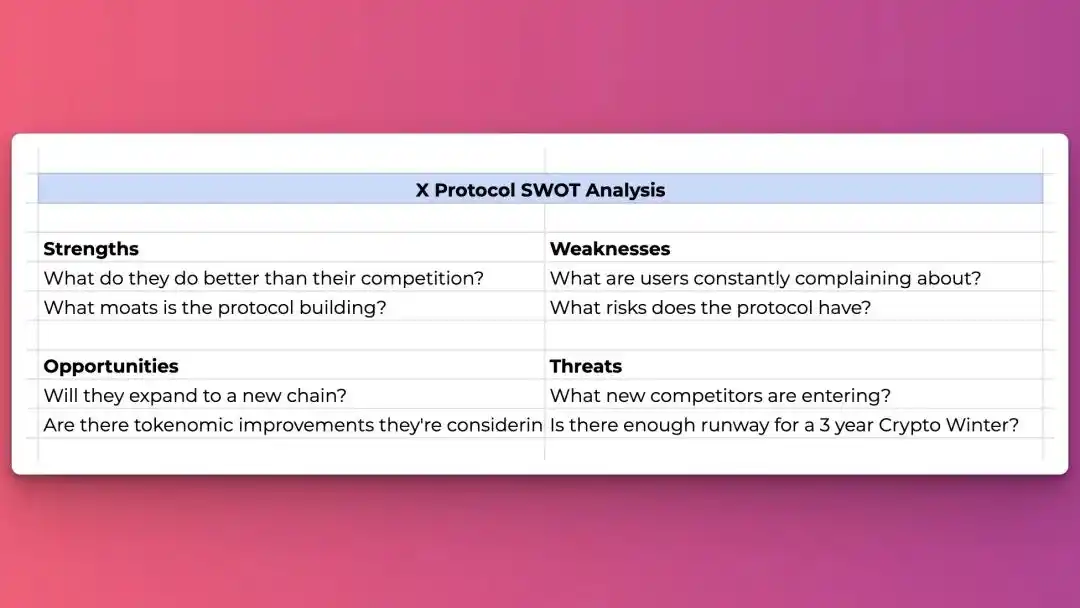 X Protocol SWOT Analysis

| Strengths | Weaknesses |
|---|---|
| What do they do better than their competition? | What are users constantly complaining about? |
| What moats is the protocol building? | What risks does the protocol have? |
| | |
| **Opportunities** | **Threats** |
| Will they expand to a new chain? | What new competitors are entering? |
| Are there tokenomic improvements they're considerin | Is there enough runway for a 3 year Crypto Winter? |